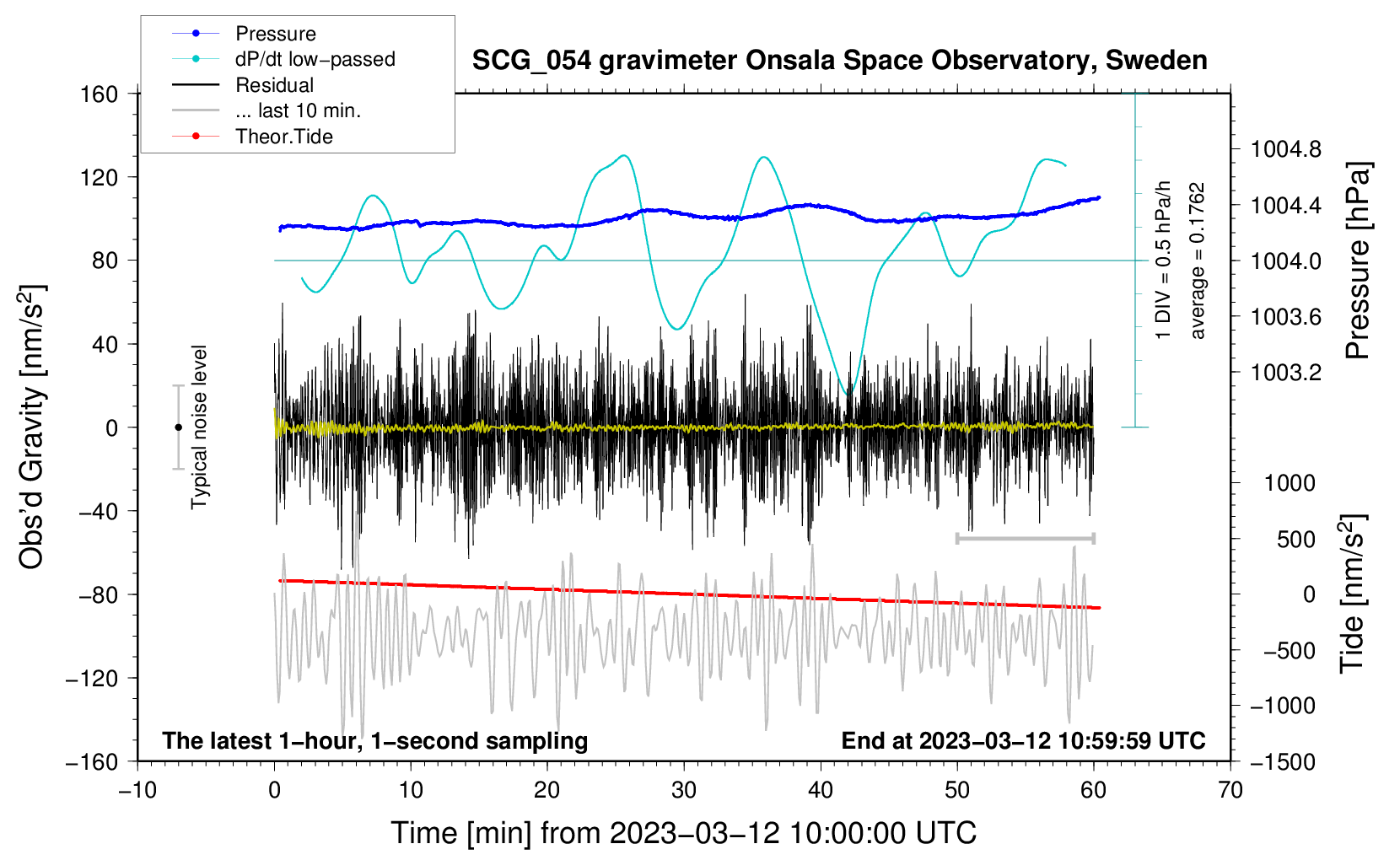 Pressure
dP/dt low−passed
Residual
... last 10 min.
Theor.Tide

SCG_054 gravimeter Onsala Space Observatory, Sweden

160
120
80
40
0
−40
−80
−120
−160

Obs'd Gravity [$nm/s^2$]

Typical noise level

1 DIV = 0.5 hPa/h
average = 0.1762

1004.8
1004.4
1004.0
1003.6
1003.2

Pressure [hPa]

1000
500
0
−500
−1000
−1500

Tide [$nm/s^2$]

The latest 1−hour, 1−second sampling
End at 2023−03−12 10:59:59 UTC

−10
0
10
20
30
40
50
60
70

Time [min] from 2023−03−12 10:00:00 UTC